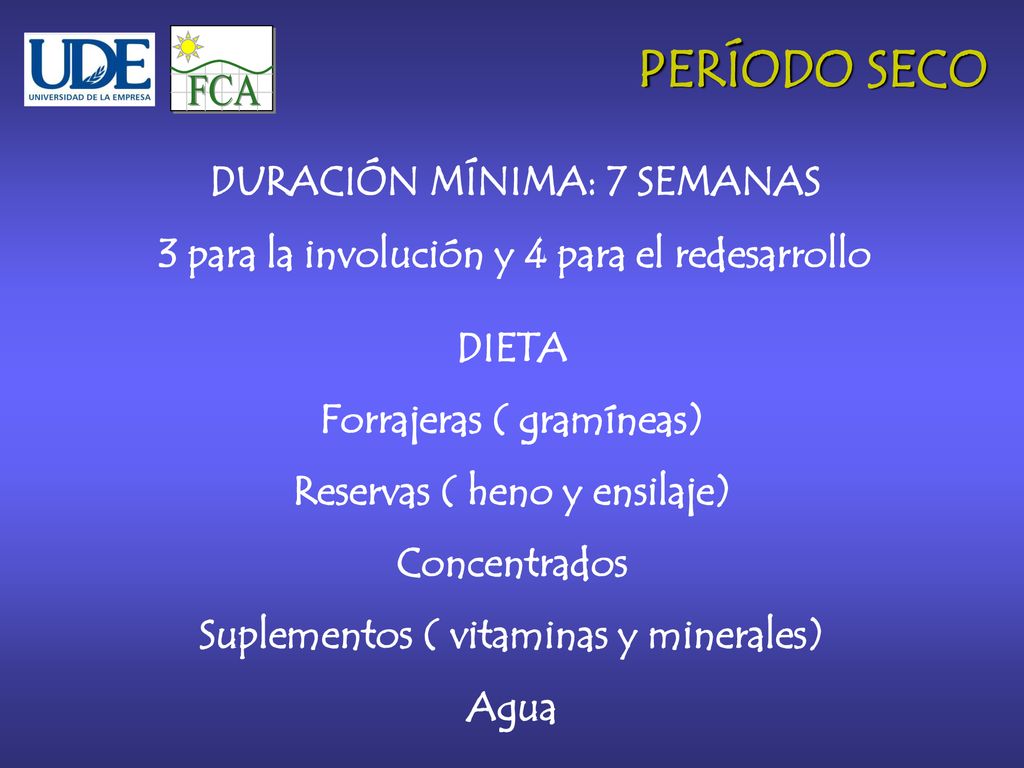 UDE
UNIVERSIDAD DE LA EMPRESA

FCA

PERÍODO SECO

DURACIÓN MÍNIMA: 7 SEMANAS

3 para la involución y 4 para el redesarrollo

DIETA

Forrajeras ( gramíneas)

Reservas ( heno y ensilaje)

Concentrados

Suplementos ( vitaminas y minerales)

Agua